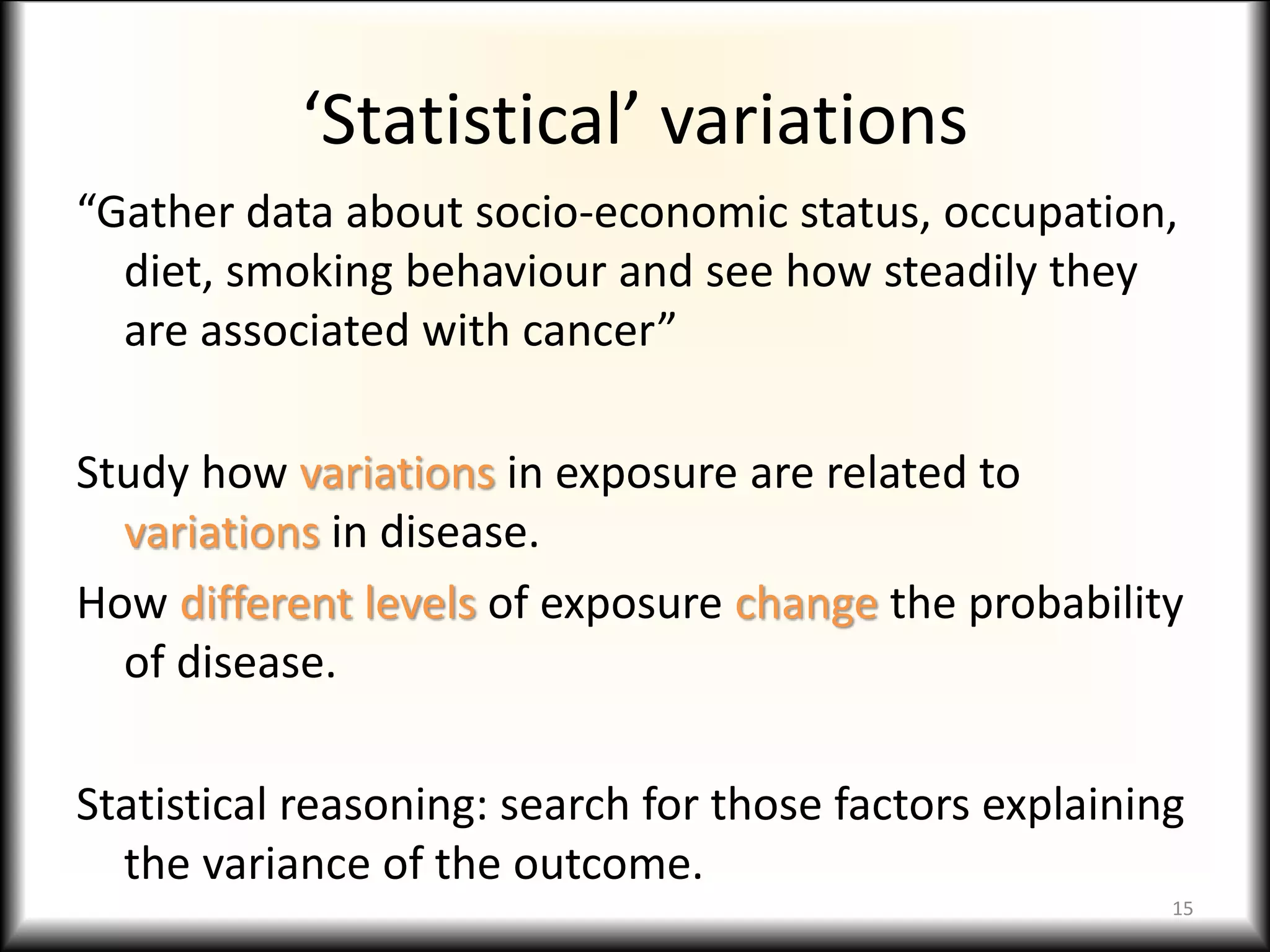 ‘Statistical’ variations

“Gather data about socio-economic status, occupation, diet, smoking behaviour and see how steadily they are associated with cancer”

Study how variations in exposure are related to variations in disease.

How different levels of exposure change the probability of disease.

Statistical reasoning: search for those factors explaining the variance of the outcome.

15